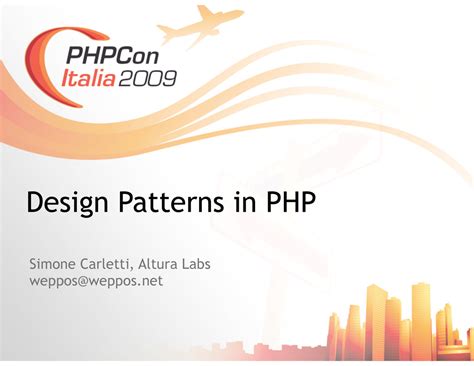 PHPCon
Italia 2009

Design Patterns in PHP

Simone Carletti, Altura Labs
weppos@weppos.net